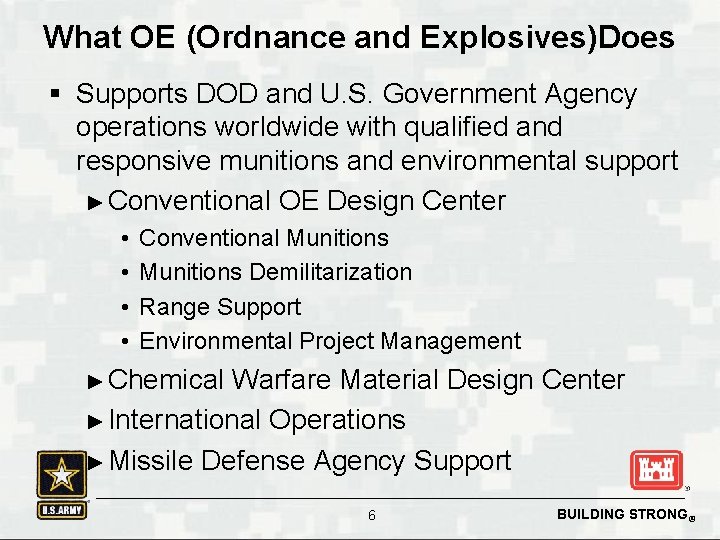 What OE (Ordnance and Explosives)Does

▪ Supports DOD and U.S. Government Agency operations worldwide with qualified and responsive munitions and environmental support

► Conventional OE Design Center

• Conventional Munitions
• Munitions Demilitarization
• Range Support
• Environmental Project Management

► Chemical Warfare Material Design Center

► International Operations

► Missile Defense Agency Support

U.S.ARMY

6

BUILDING STRONG®